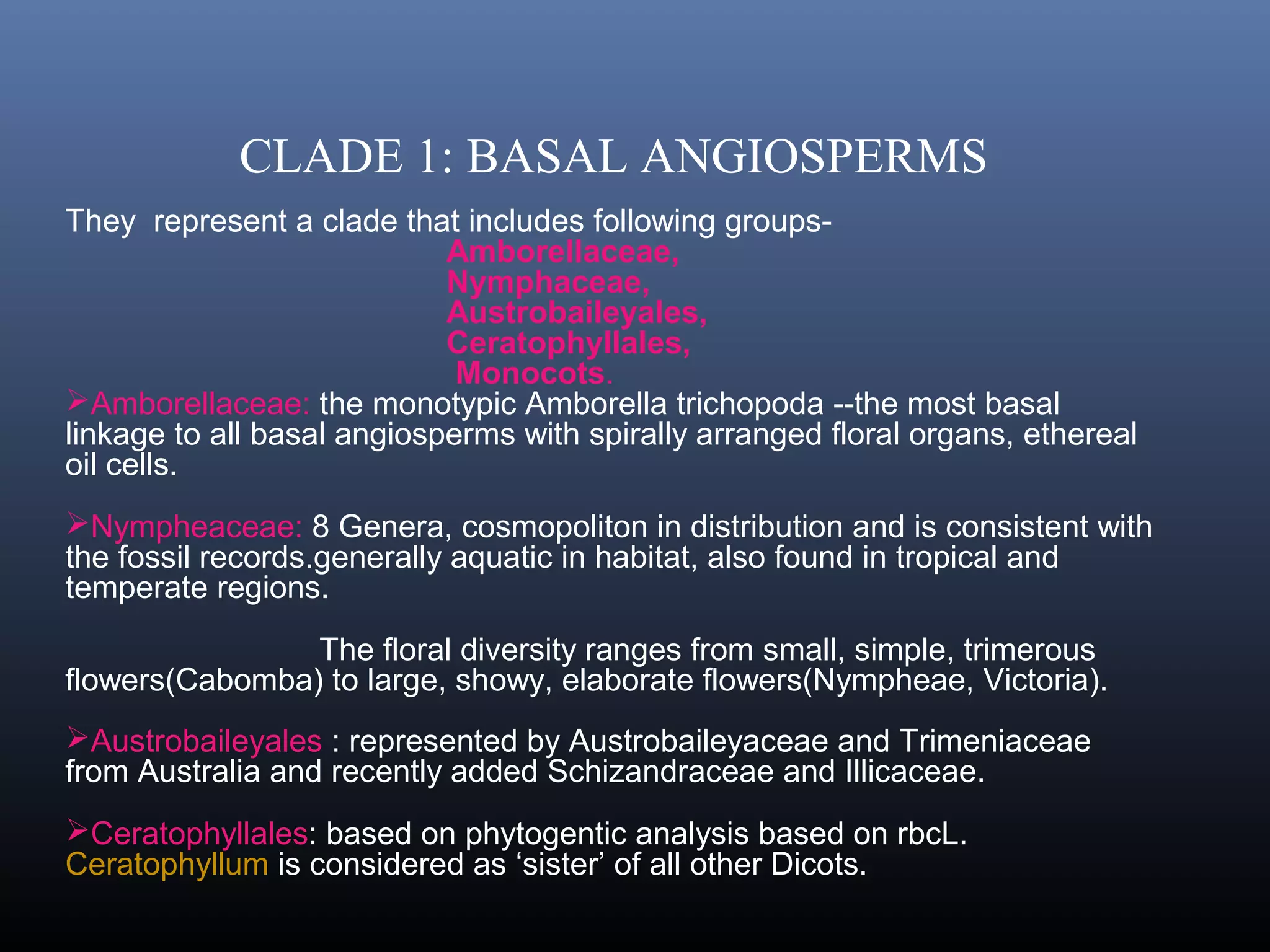 CLADE 1: BASAL ANGIOSPERMS

They represent a clade that includes following groups-
Amborellaceae,
Nymphaceae,
Austrobaileyales,
Ceratophyllales,
Monocots.

➢Amborellaceae: the monotypic Amborella trichopoda --the most basal linkage to all basal angiosperms with spirally arranged floral organs, ethereal oil cells.

➢Nympheaceae: 8 Genera, cosmopoliton in distribution and is consistent with the fossil records.generally aquatic in habitat, also found in tropical and temperate regions.

The floral diversity ranges from small, simple, trimerous flowers(Cabomba) to large, showy, elaborate flowers(Nympheae, Victoria).

➢Austrobaileyales : represented by Austrobaileyaceae and Trimeniaceae from Australia and recently added Schizandraceae and Illicaceae.

➢Ceratophyllales: based on phytogentic analysis based on rbcL. Ceratophyllum is considered as ‘sister’ of all other Dicots.